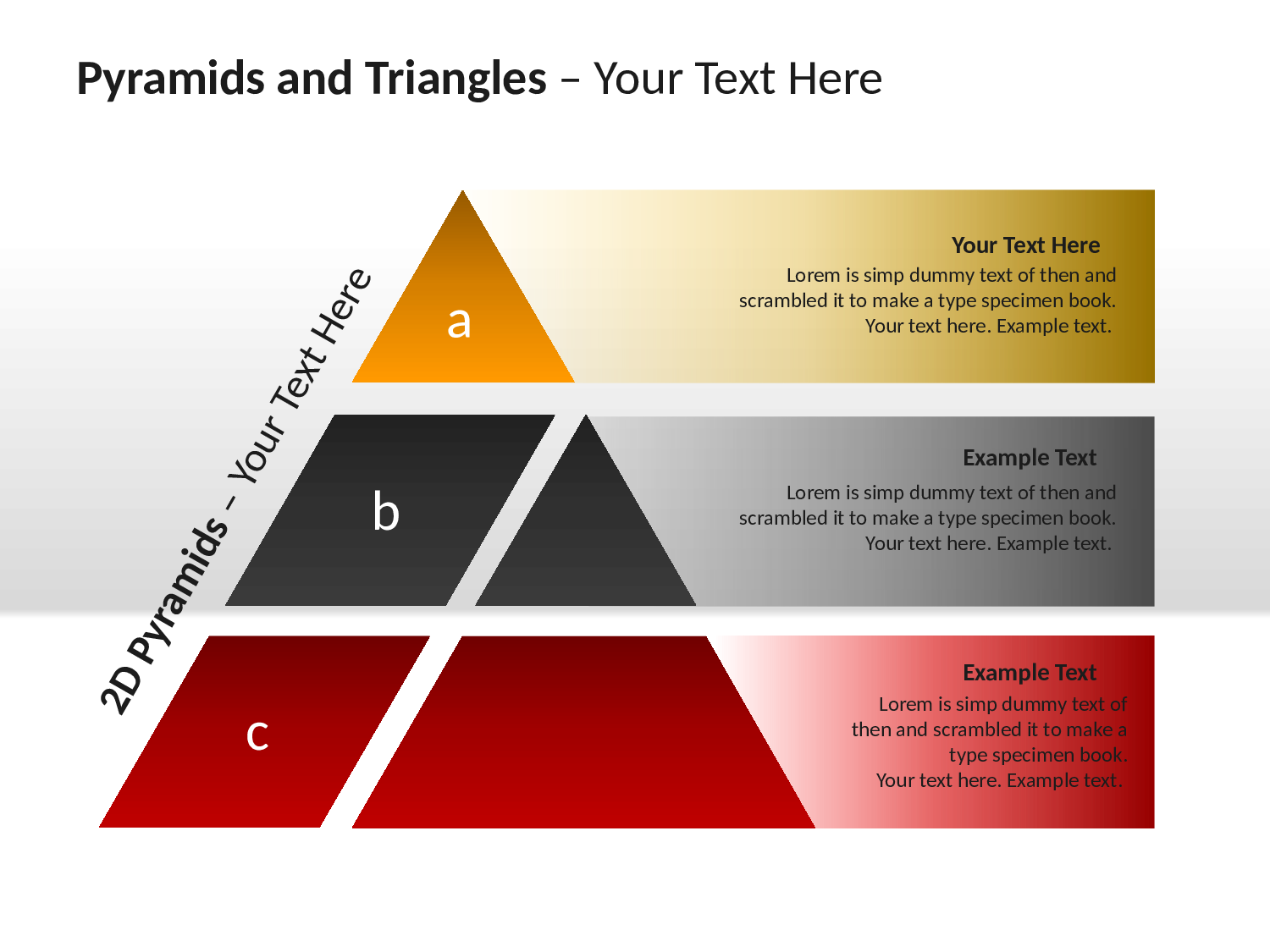 Pyramids and Triangles – Your Text Here

2D Pyramids – Your Text Here

a

Your Text Here
Lorem is simp dummy text of then and scrambled it to make a type specimen book. Your text here. Example text.

b

Example Text
Lorem is simp dummy text of then and scrambled it to make a type specimen book. Your text here. Example text.

c

Example Text
Lorem is simp dummy text of then and scrambled it to make a type specimen book. Your text here. Example text.